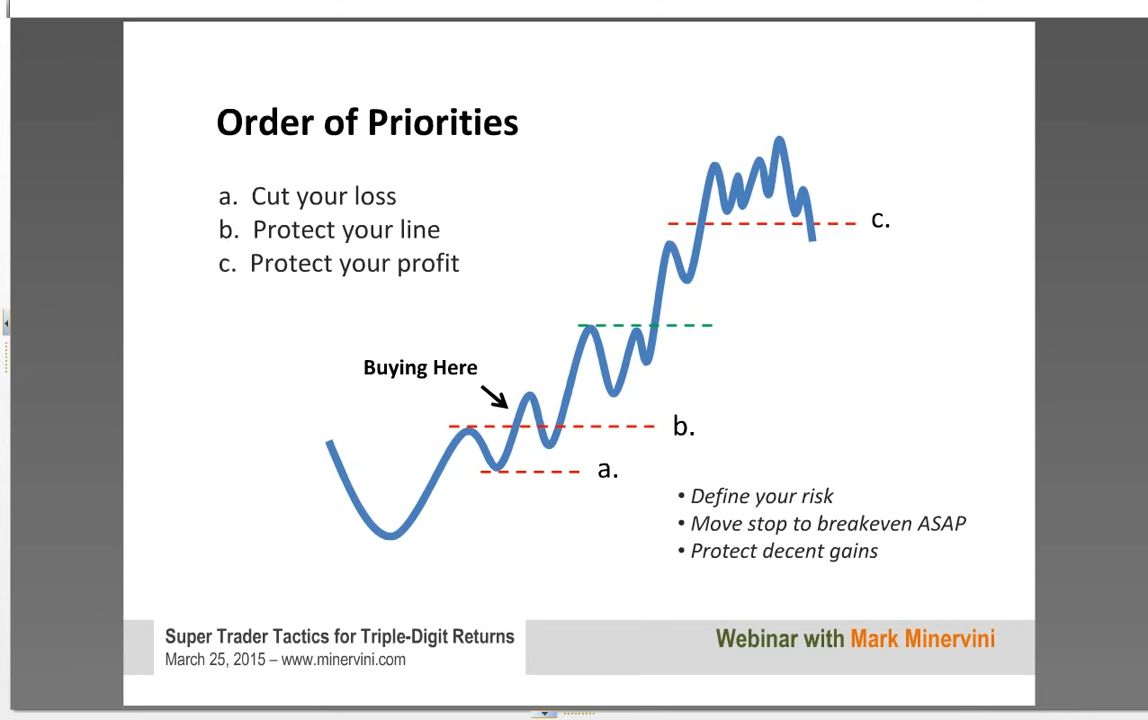 Order of Priorities

a. Cut your loss
b. Protect your line
c. Protect your profit

Buying Here

c.

b.

a.

• Define your risk
• Move stop to breakeven ASAP
• Protect decent gains

Super Trader Tactics for Triple-Digit Returns
March 25, 2015 – www.minervini.com

Webinar with Mark Minervini